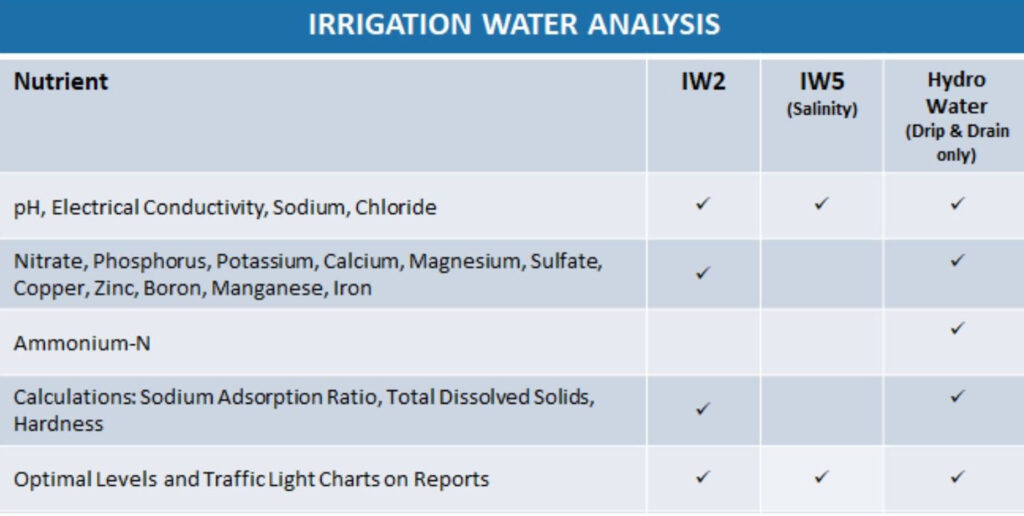 IRRIGATION WATER ANALYSIS

| Nutrient | IW2 | IW5 (Salinity) | Hydro Water (Drip & Drain only) |
|---|---|---|---|
| pH, Electrical Conductivity, Sodium, Chloride | ✓ | ✓ | ✓ |
| Nitrate, Phosphorus, Potassium, Calcium, Magnesium, Sulfate, Copper, Zinc, Boron, Manganese, Iron | ✓ | | ✓ |
| Ammonium-N | | | ✓ |
| Calculations: Sodium Adsorption Ratio, Total Dissolved Solids, Hardness | ✓ | | ✓ |
| Optimal Levels and Traffic Light Charts on Reports | ✓ | ✓ | ✓ |